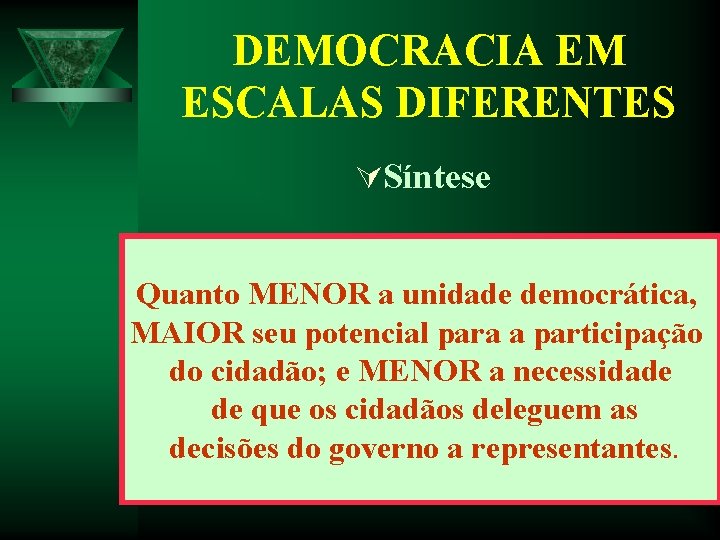 DEMOCRACIA EM ESCALAS DIFERENTES

Síntese

Quanto MENOR a unidade democrática, MAIOR seu potencial para a participação do cidadão; e MENOR a necessidade de que os cidadãos deleguem as decisões do governo a representantes.